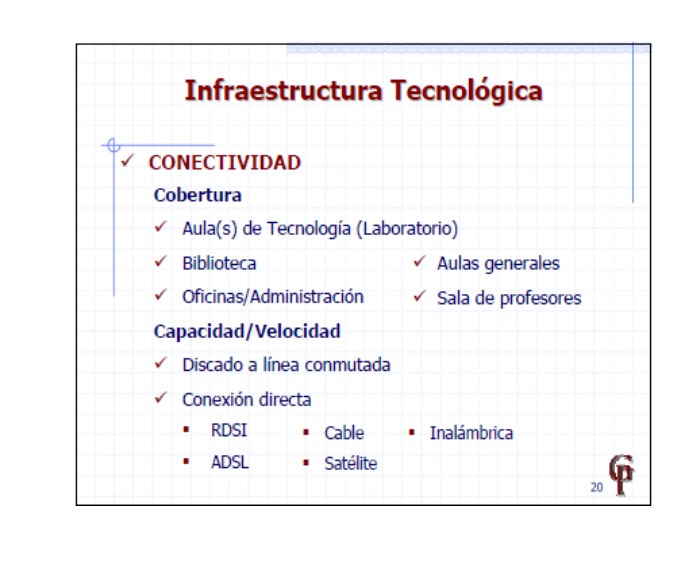 Infraestructura Tecnológica

✓ CONECTIVIDAD

Cobertura

✓ Aula(s) de Tecnología (Laboratorio)

✓ Biblioteca

✓ Oficinas/Administración

✓ Aulas generales

✓ Sala de profesores

Capacidad/Velocidad

✓ Discado a línea conmutada

✓ Conexión directa

▪ RDSI

▪ ADSL

▪ Cable

▪ Satélite

▪ Inalámbrica

20

GP